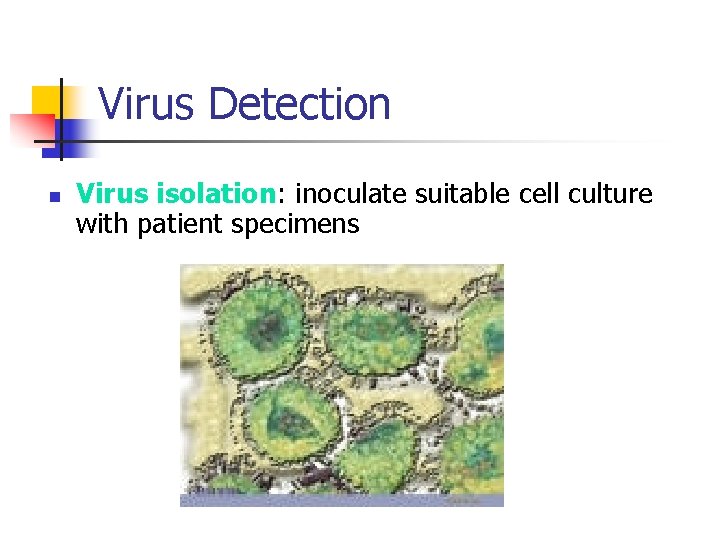 Virus Detection

Virus isolation: inoculate suitable cell culture with patient specimens